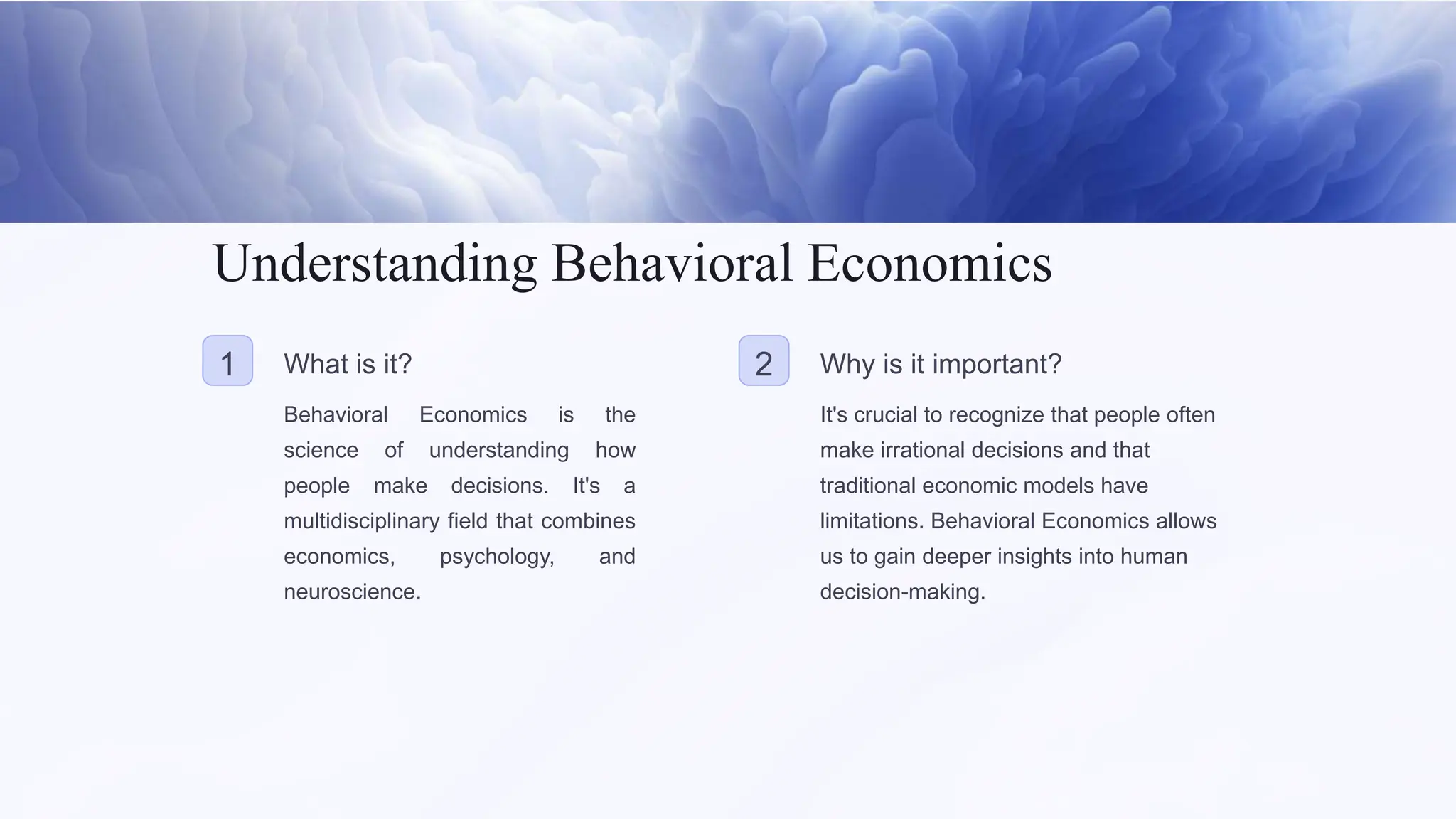 Understanding Behavioral Economics

1

What is it?

Behavioral Economics is the science of understanding how people make decisions. It's a multidisciplinary field that combines economics, psychology, and neuroscience.

2

Why is it important?

It's crucial to recognize that people often make irrational decisions and that traditional economic models have limitations. Behavioral Economics allows us to gain deeper insights into human decision-making.